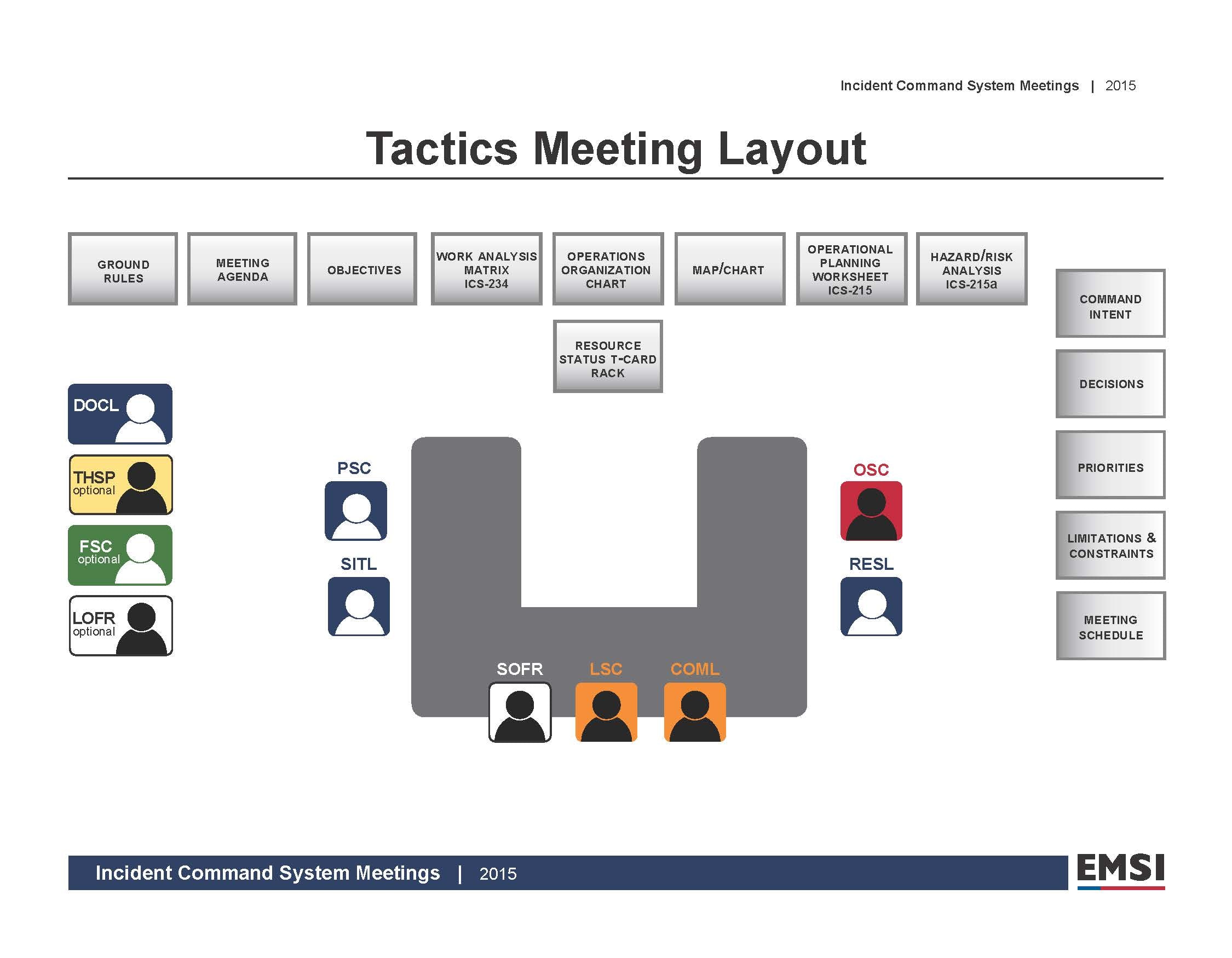 Incident Command System Meetings | 2015

Tactics Meeting Layout

GROUND RULES

MEETING AGENDA

OBJECTIVES

WORK ANALYSIS MATRIX ICS-234

OPERATIONS ORGANIZATION CHART

MAP/CHART

OPERATIONAL PLANNING WORKSHEET ICS-215

HAZARD/RISK ANALYSIS ICS-215a

RESOURCE STATUS T-CARD RACK

COMMAND INTENT

DECISIONS

PRIORITIES

LIMITATIONS & CONSTRAINTS

MEETING SCHEDULE

DOCL

THSP optional

FSC optional

LOFR optional

PSC

SITL

OSC

RESL

SOFR

LSC

COML

Incident Command System Meetings | 2015

EMSI